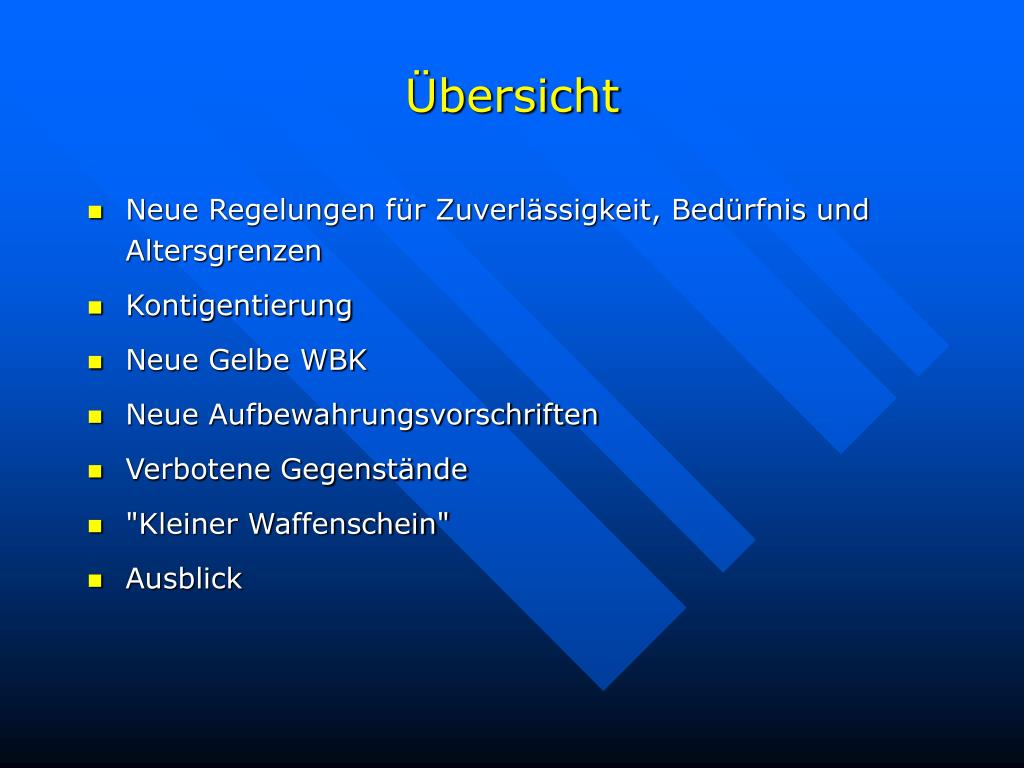 Übersicht

- Neue Regelungen für Zuverlässigkeit, Bedürfnis und Altersgrenzen
- Kontigentierung
- Neue Gelbe WBK
- Neue Aufbewahrungsvorschriften
- Verbotene Gegenstände
- "Kleiner Waffenschein"
- Ausblick